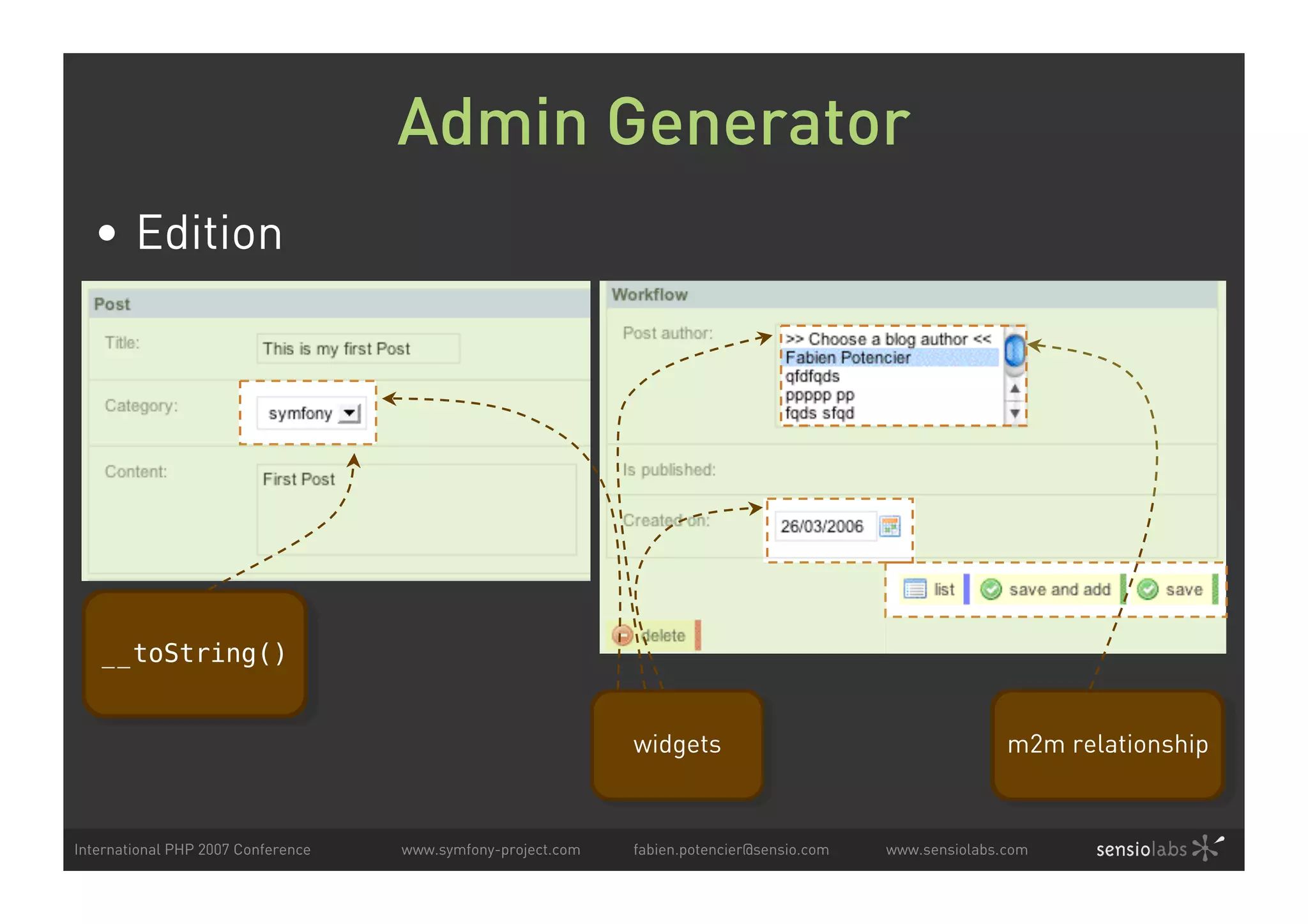 Admin Generator

• Edition

Post

Title: This is my first Post

Category: symfony

Content: First Post

Workflow

Post author: >> Choose a blog author <<
Fabien Potencier
qfdfqds
ppppp pp
fqds sfqd

Is published:

Created on: 26/03/2006

list save and add save

delete

__toString()

widgets

m2m relationship

International PHP 2007 Conference www.symfony-project.com fabien.potencier@sensio.com www.sensiolabs.com sensiolabs